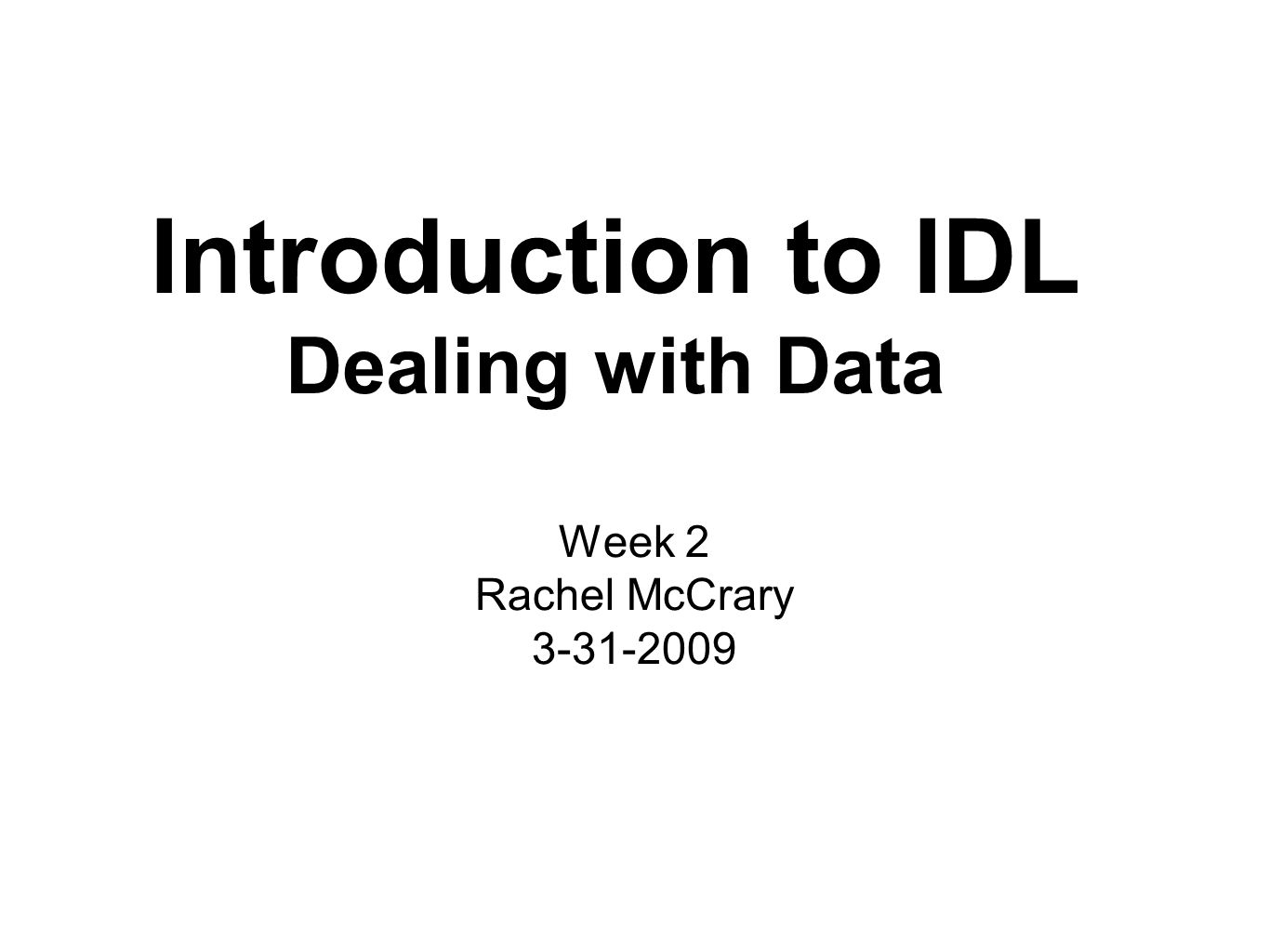 Introduction to IDL
Dealing with Data

Week 2
Rachel McCrary
3-31-2009